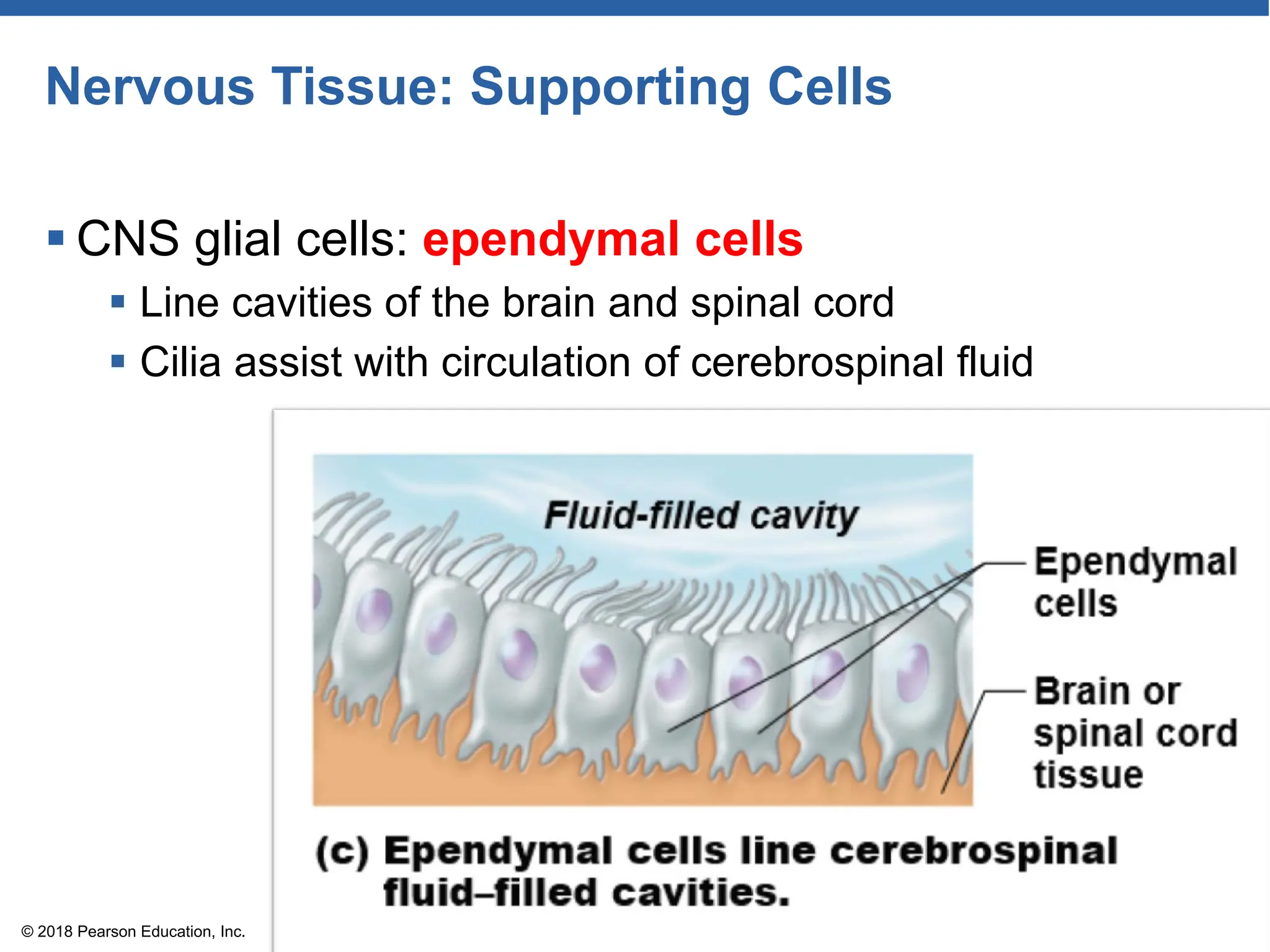 Nervous Tissue: Supporting Cells

▪ CNS glial cells: ependymal cells
▪ Line cavities of the brain and spinal cord
▪ Cilia assist with circulation of cerebrospinal fluid

Fluid-filled cavity

Ependymal cells

Brain or spinal cord tissue

(c) Ependymal cells line cerebrospinal fluid–filled cavities.

© 2018 Pearson Education, Inc.